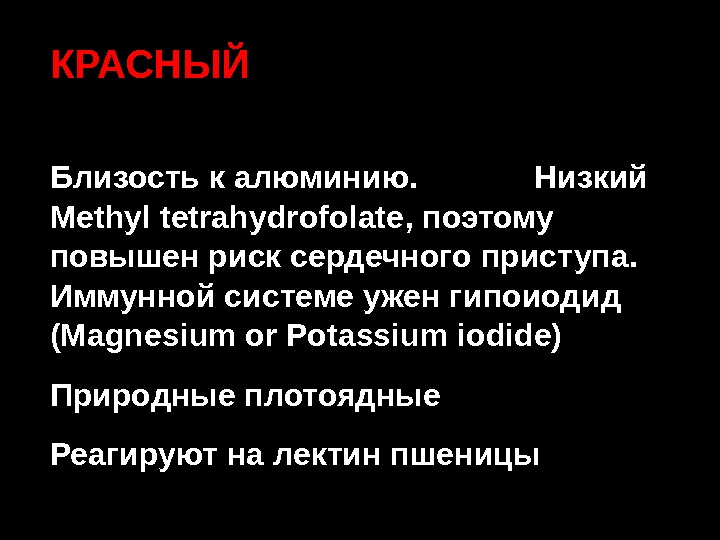 КРАСНЫЙ

Близость к алюминию. Низкий Methyl tetrahydrofolate, поэтому повышен риск сердечного приступа. Иммунной системе ужен гипоиодид (Magnesium or Potassium iodide)

Природные плотоядные

Реагируют на лектин пшеницы